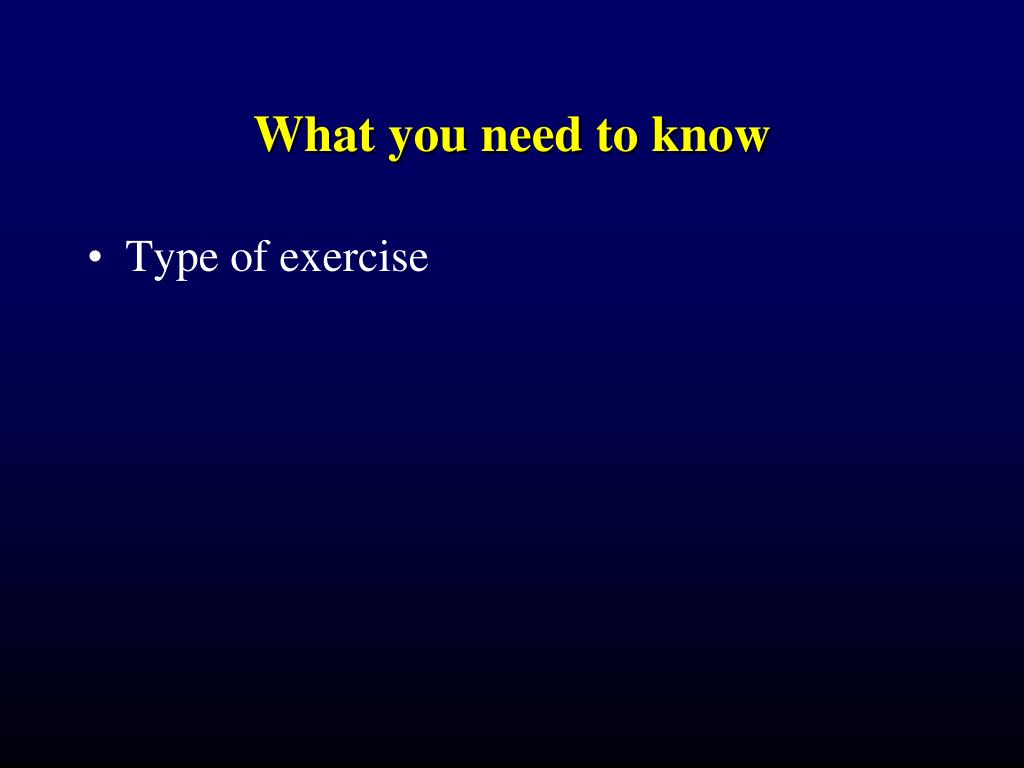 What you need to know

• Type of exercise